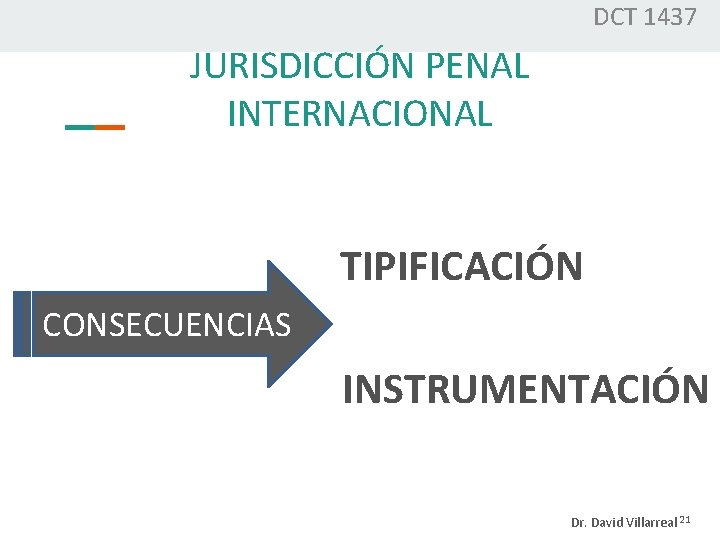 DCT 1437

JURISDICCIÓN PENAL INTERNACIONAL

CONSECUENCIAS

TIPIFICACIÓN

INSTRUMENTACIÓN

Dr. David Villarreal 21